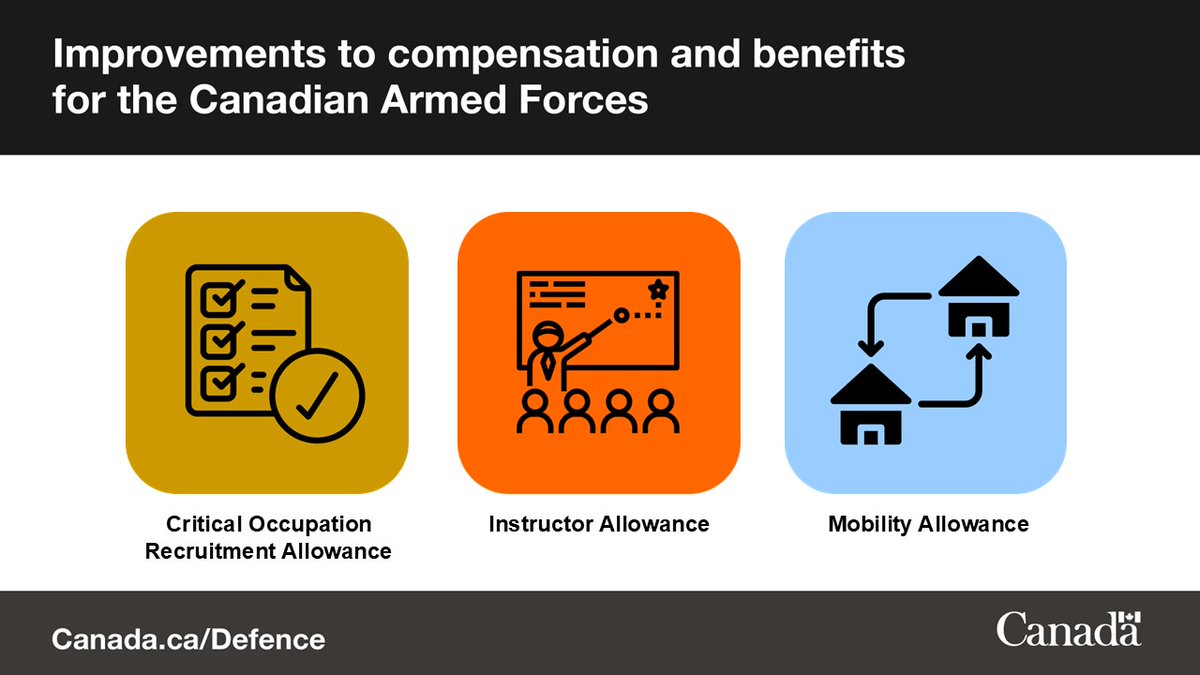 Improvements to compensation and benefits for the Canadian Armed Forces

Critical Occupation Recruitment Allowance

Instructor Allowance

Mobility Allowance

Canada.ca/Defence

Canada